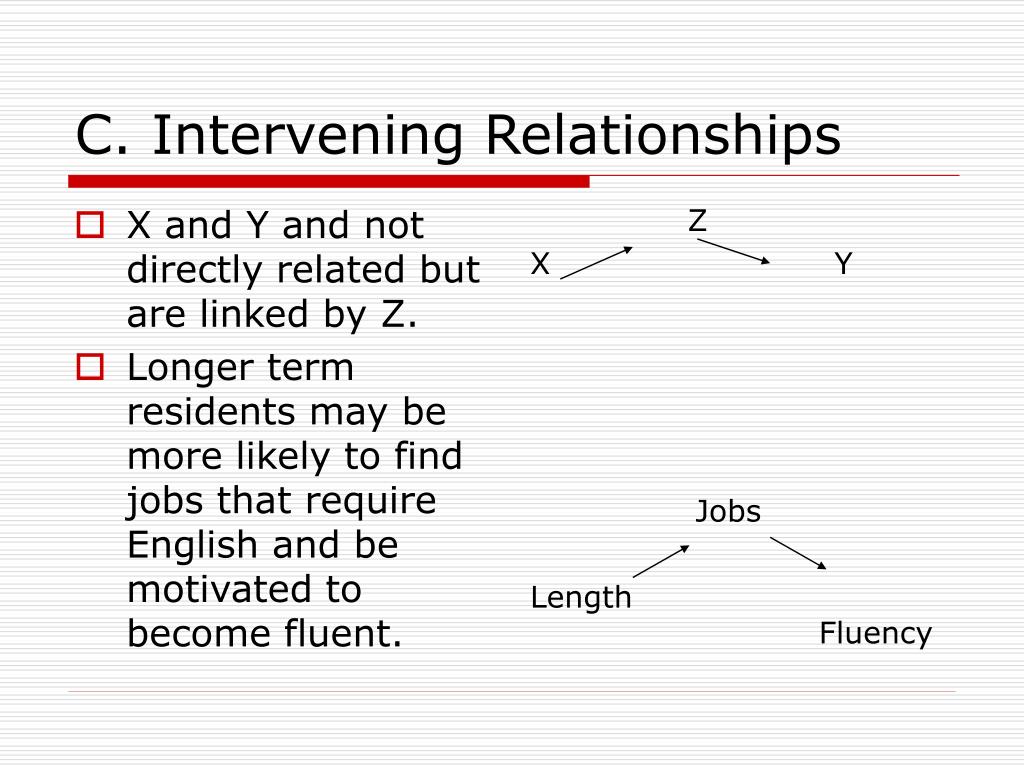 C. Intervening Relationships

X and Y and not directly related but are linked by Z.

Longer term residents may be more likely to find jobs that require English and be motivated to become fluent.

Z

X

Y

Jobs

Length

Fluency